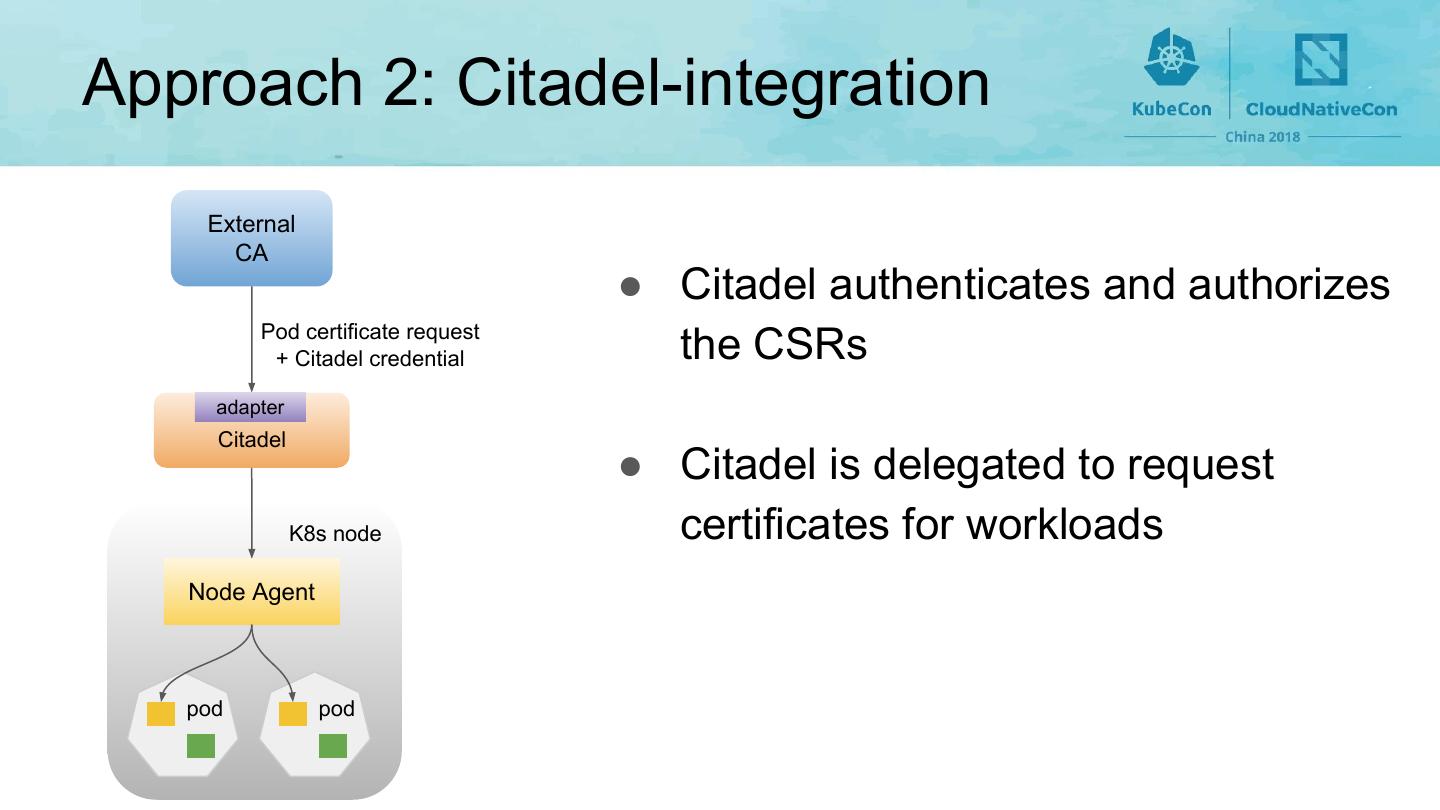 Approach 2: Citadel-integration

KubeCon CloudNativeCon China 2018

External CA

Pod certificate request + Citadel credential

adapter
Citadel

K8s node

Node Agent

pod

pod

● Citadel authenticates and authorizes the CSRs

● Citadel is delegated to request certificates for workloads